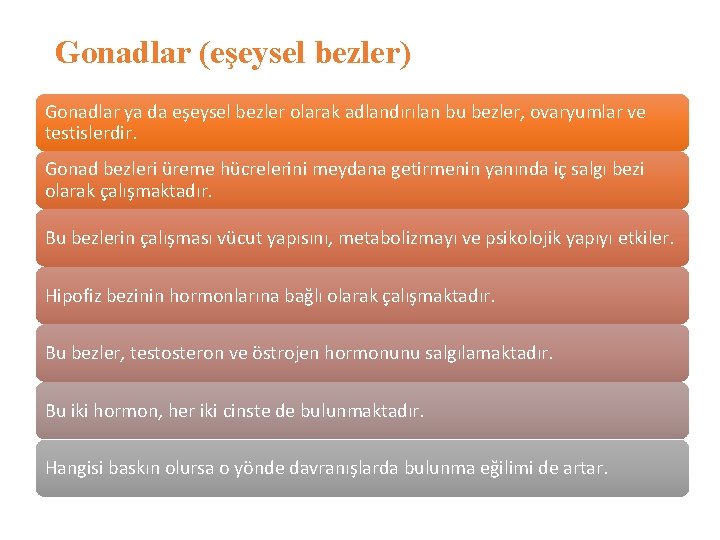 Gonadlar (eşeysel bezler)

Gonadlar ya da eşeysel bezler olarak adlandırılan bu bezler, ovaryumlar ve testislerdir.

Gonad bezleri üreme hücrelerini meydana getirmenin yanında iç salgı bezi olarak çalışmaktadır.

Bu bezlerin çalışması vücut yapısını, metabolizmayı ve psikolojik yapıyı etkiler.

Hipofiz bezinin hormonlarına bağlı olarak çalışmaktadır.

Bu bezler, testosteron ve östrojen hormonunu salgılamaktadır.

Bu iki hormon, her iki cinste de bulunmaktadır.

Hangisi baskın olursa o yönde davranışlarda bulunma eğilimi de artar.